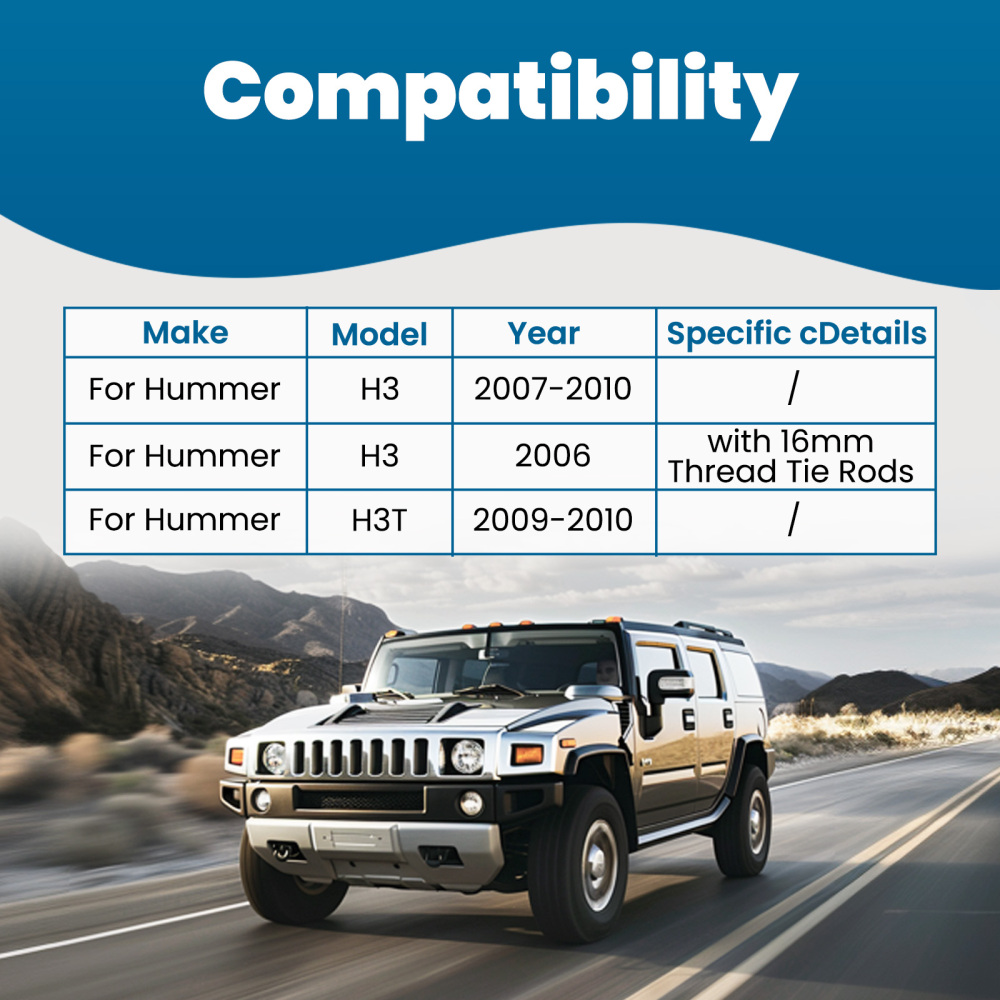 Compatibility

| Make | Model | Year | Specific cDetails |
|---|---|---|---|
| For Hummer | H3 | 2007-2010 | / |
| For Hummer | H3 | 2006 | with 16mm Thread Tie Rods |
| For Hummer | H3T | 2009-2010 | / |